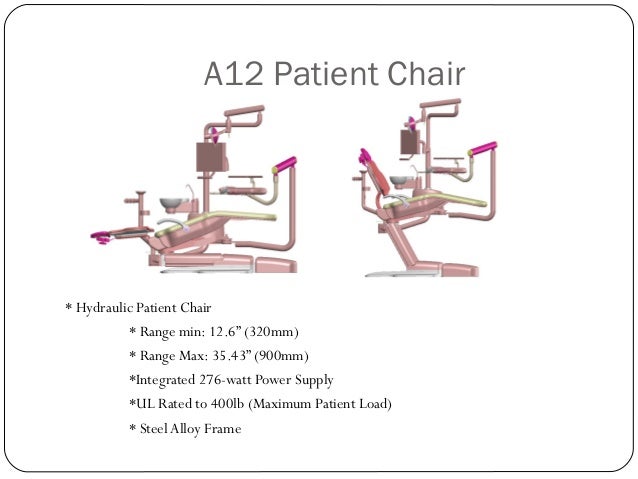 A12 Patient Chair

* Hydraulic Patient Chair

* Range min: 12.6” (320mm)

* Range Max: 35.43” (900mm)

*Integrated 276-watt Power Supply

*UL Rated to 400lb (Maximum Patient Load)

* Steel Alloy Frame